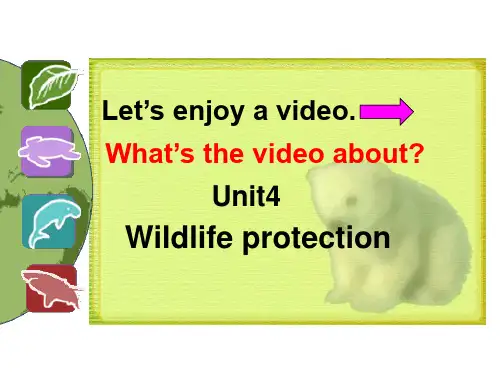 Let’s enjoy a video.

What’s the video about?

Unit4

Wildlife protection